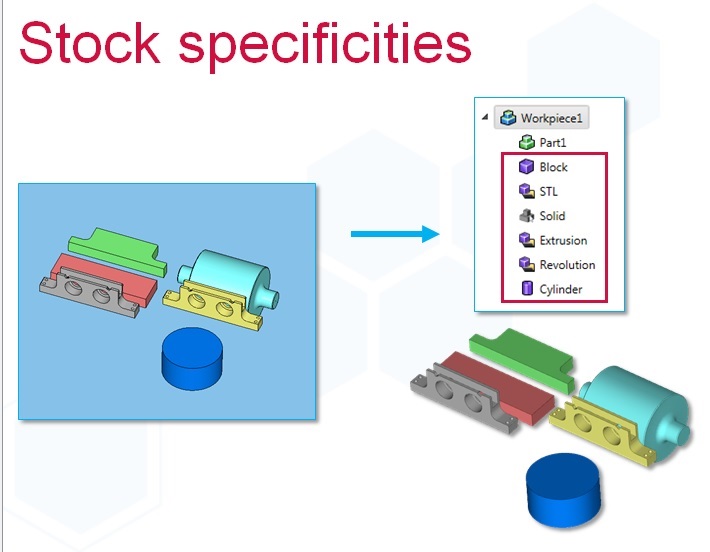 Stock specificities

Workpiece1
Part1
Block
STL
Solid
Extrusion
Revolution
Cylinder